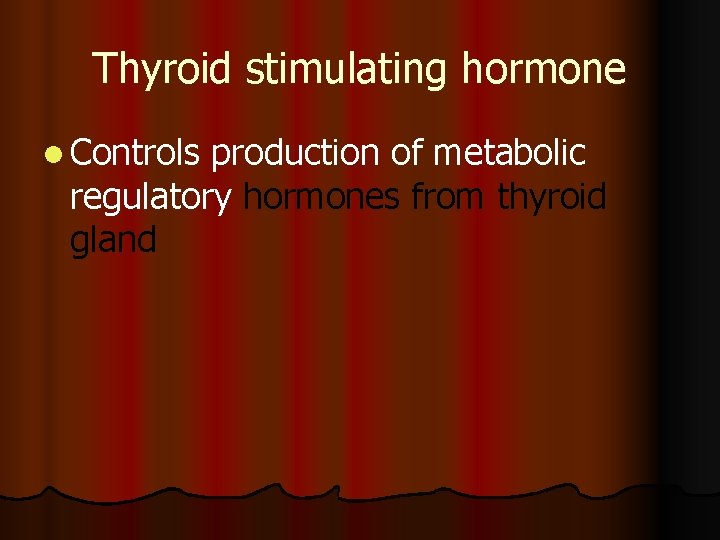 Thyroid stimulating hormone

Controls production of metabolic regulatory hormones from thyroid gland